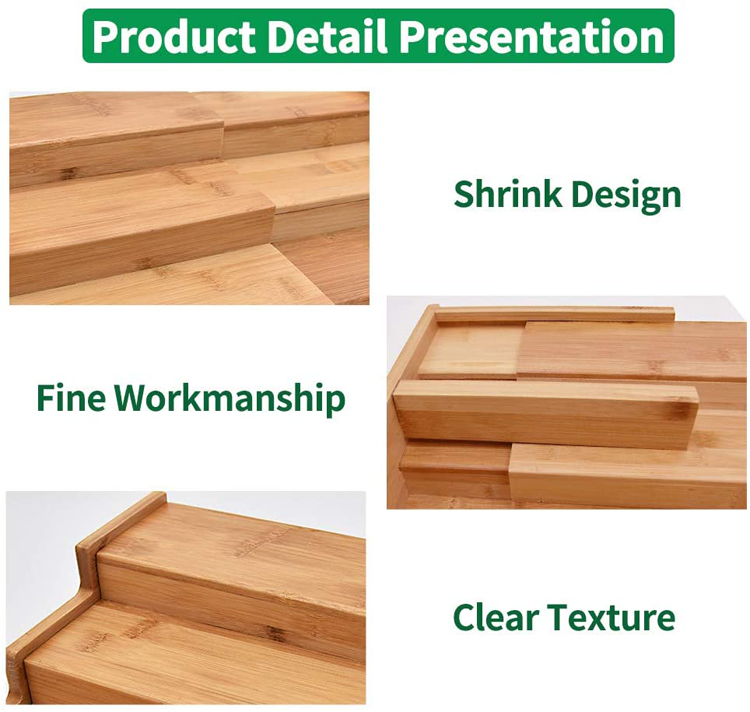 Product Detail Presentation

Shrink Design

Fine Workmanship

Clear Texture